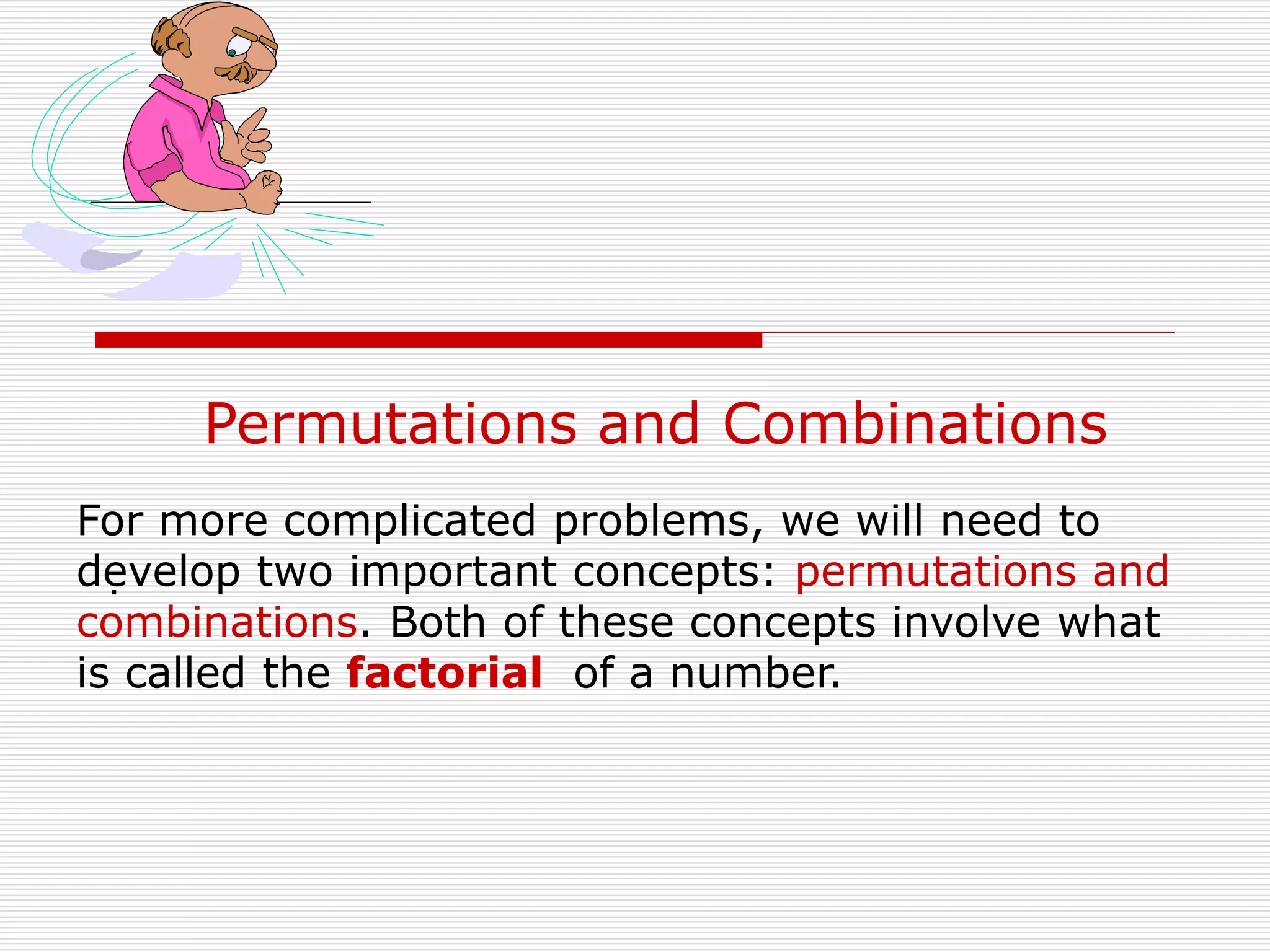 Permutations and Combinations

For more complicated problems, we will need to develop two important concepts: permutations and combinations. Both of these concepts involve what is called the factorial of a number.